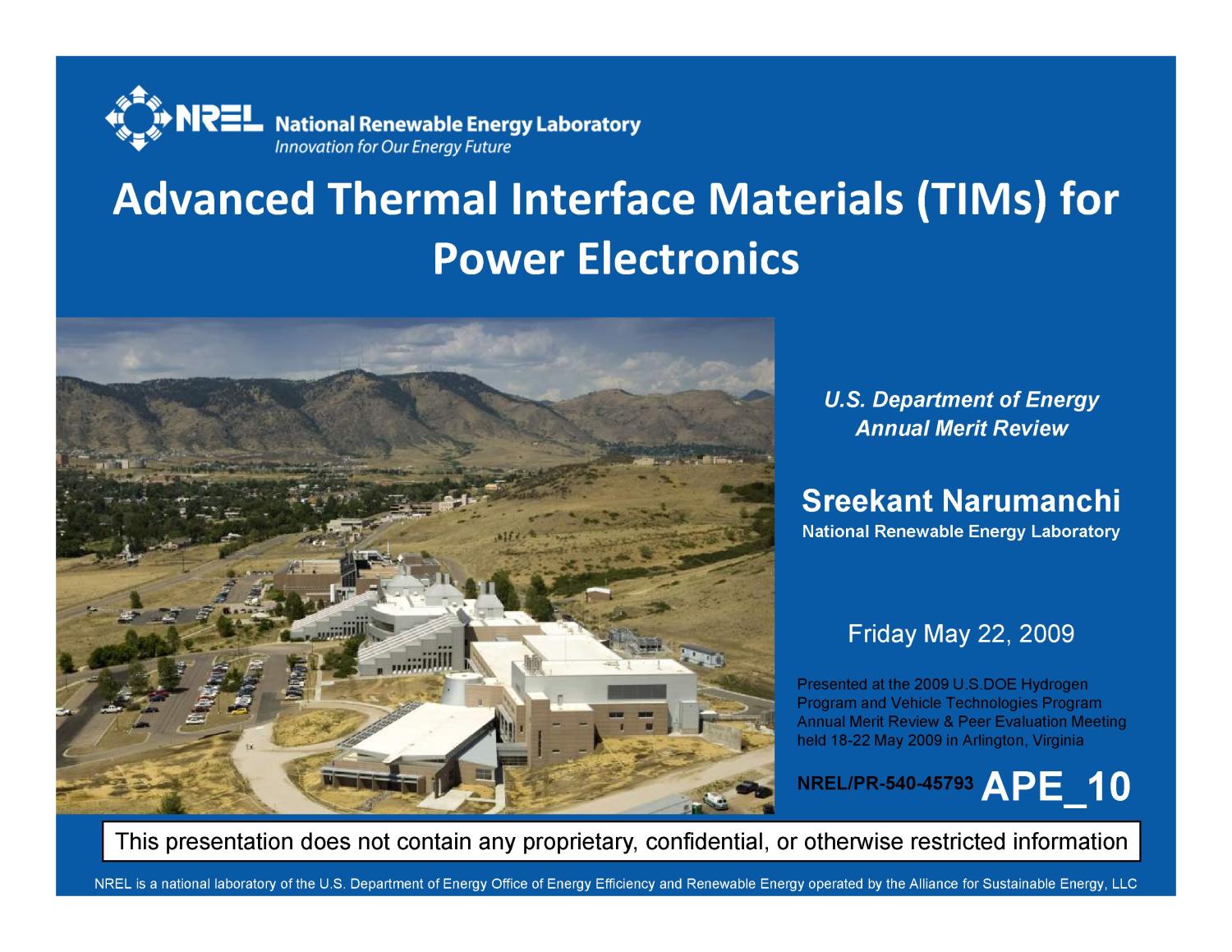 NREL National Renewable Energy Laboratory
Innovation for Our Energy Future

Advanced Thermal Interface Materials (TIMs) for Power Electronics

U.S. Department of Energy
Annual Merit Review

Sreekant Narumanchi
National Renewable Energy Laboratory

Friday May 22, 2009

Presented at the 2009 U.S.DOE Hydrogen Program and Vehicle Technologies Program Annual Merit Review & Peer Evaluation Meeting held 18-22 May 2009 in Arlington, Virginia

NREL/PR-540-45793 APE_10

This presentation does not contain any proprietary, confidential, or otherwise restricted information

NREL is a national laboratory of the U.S. Department of Energy Office of Energy Efficiency and Renewable Energy operated by the Alliance for Sustainable Energy, LLC